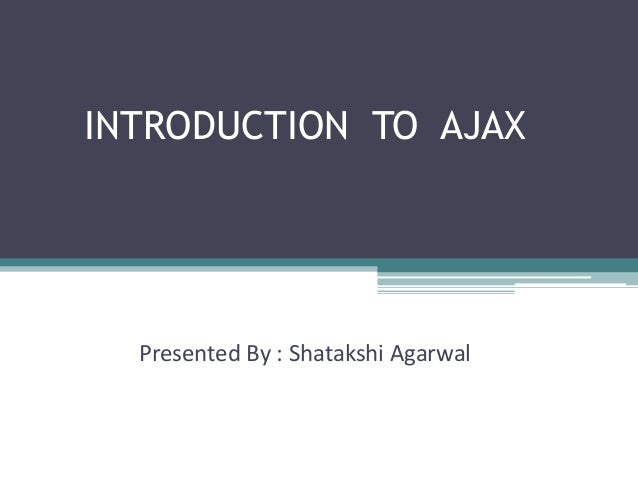 INTRODUCTION TO AJAX

Presented By : Shatakshi Agarwal